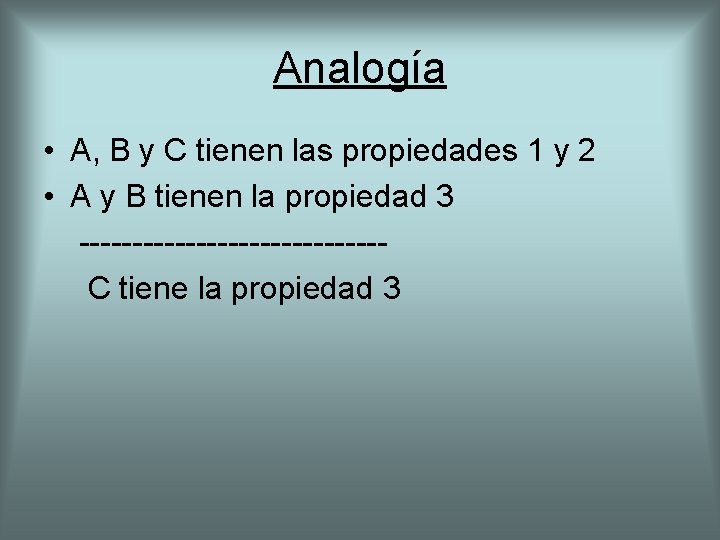 Analogía

• A, B y C tienen las propiedades 1 y 2
• A y B tienen la propiedad 3
-----------------------------
C tiene la propiedad 3